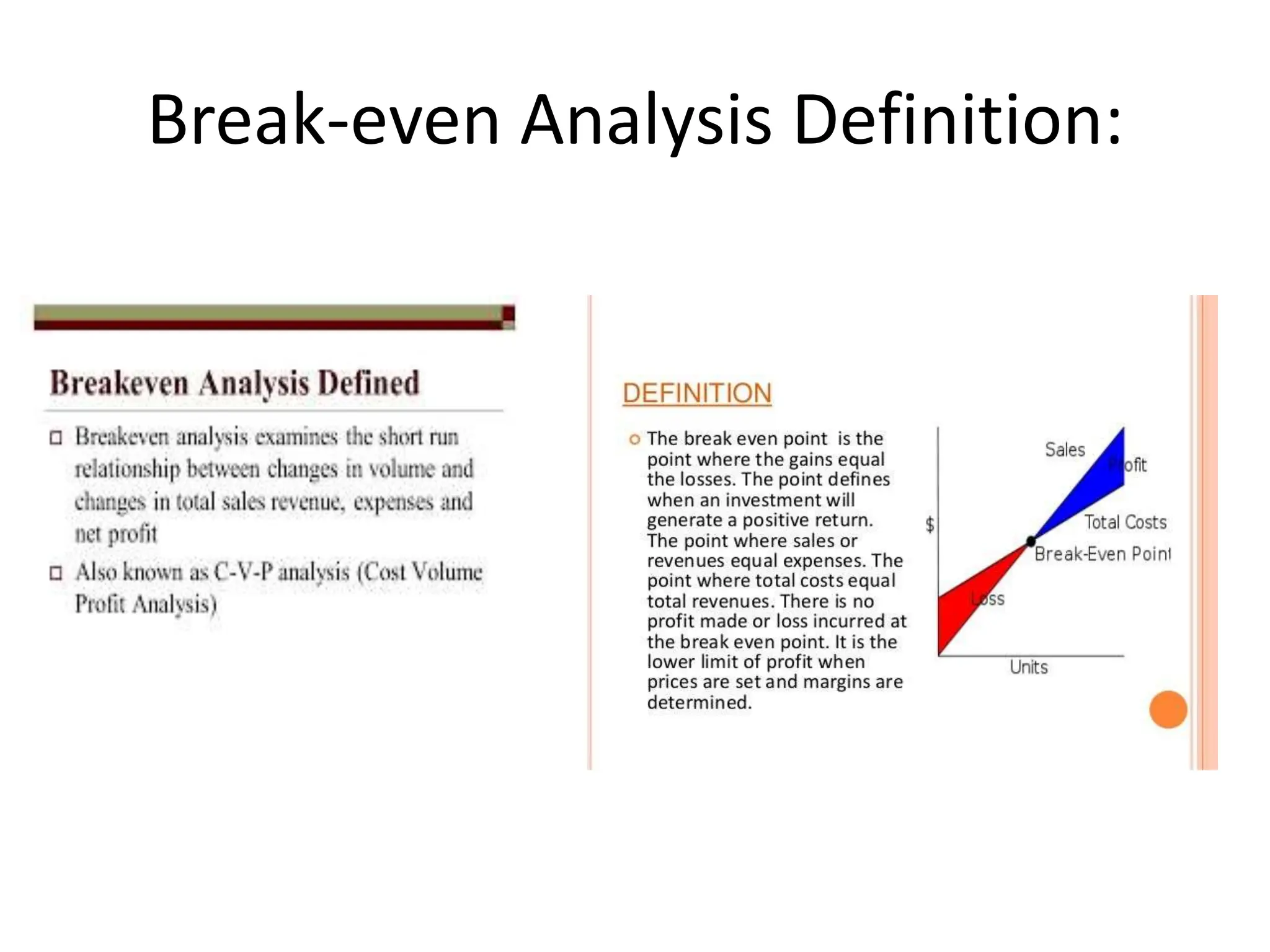 Break-even Analysis Definition:

Breakeven Analysis Defined

Breakeven analysis examines the short run relationship between changes in volume and changes in total sales revenue, expenses and net profit

Also known as C-V-P analysis (Cost Volume Profit Analysis)

DEFINITION

The break even point is the point where the gains equal the losses. The point defines when an investment will generate a positive return. The point where sales or revenues equal expenses. The point where total costs equal total revenues. There is no profit made or loss incurred at the break even point. It is the lower limit of profit when prices are set and margins are determined.

Sales
Profit
$
Total Costs
Break-Even Point
Loss
Units